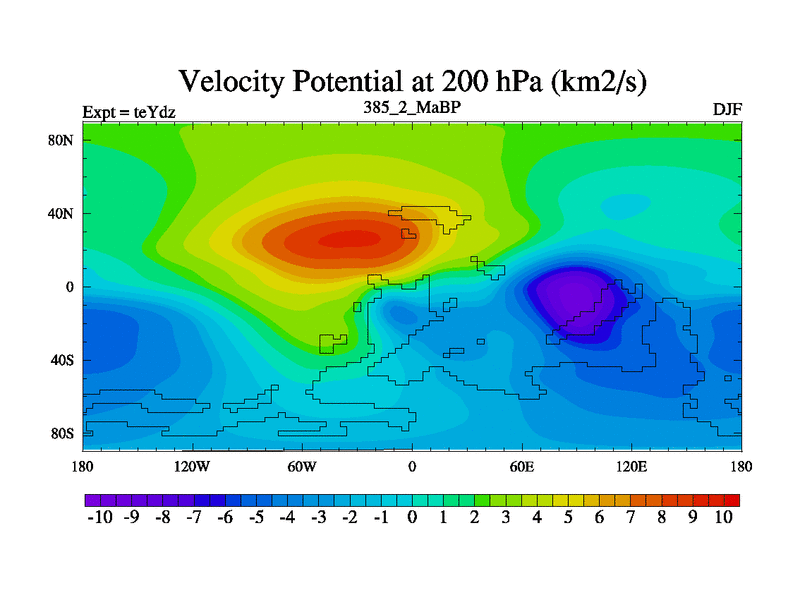 Velocity Potential at 200 hPa (km2/s)

Expt = teYdz

385_2_MaBP

DJF

80N
40N
0
40S
80S

180 120W 60W 0 60E 120E 180

-10 -9 -8 -7 -6 -5 -4 -3 -2 -1 0 1 2 3 4 5 6 7 8 9 10